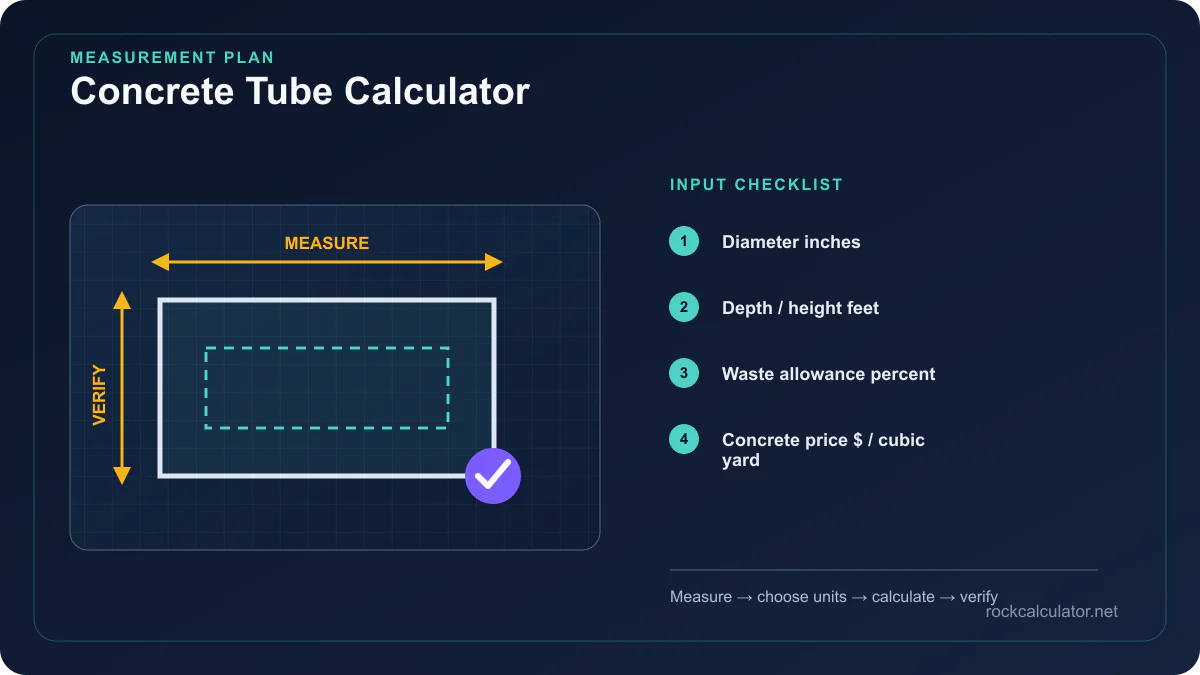 MEASUREMENT PLAN
Concrete Tube Calculator

MEASURE
VERIFY

INPUT CHECKLIST

1 Diameter inches

2 Depth / height feet

3 Waste allowance percent

4 Concrete price $ / cubic yard

Measure → choose units → calculate → verify

rockcalculator.net